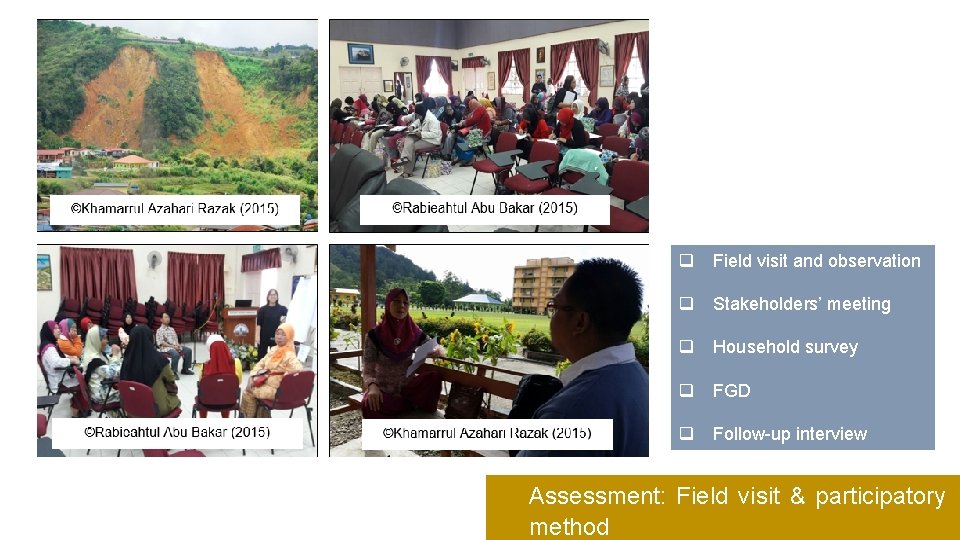 ©Khamarrul Azahari Razak (2015)

©Rabieahtul Abu Bakar (2015)

©Rabieahtul Abu Bakar (2015)

©Khamarrul Azahari Razak (2015)

❑ Field visit and observation

❑ Stakeholders' meeting

❑ Household survey

❑ FGD

❑ Follow-up interview

Assessment: Field visit & participatory method